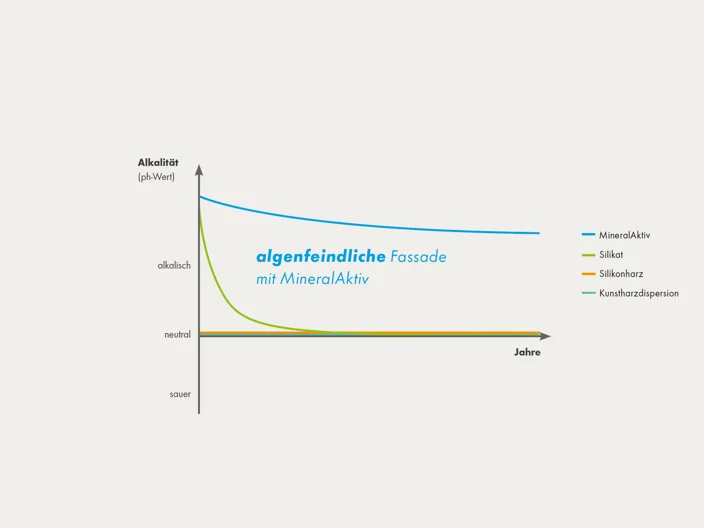 Alkalität
(ph-Wert)

alkalisch

neutral

sauer

algenfeindliche Fassade
mit MineralAktiv

Jahre

MineralAktiv
Silikat
Silikonharz
Kunstharzdispersion